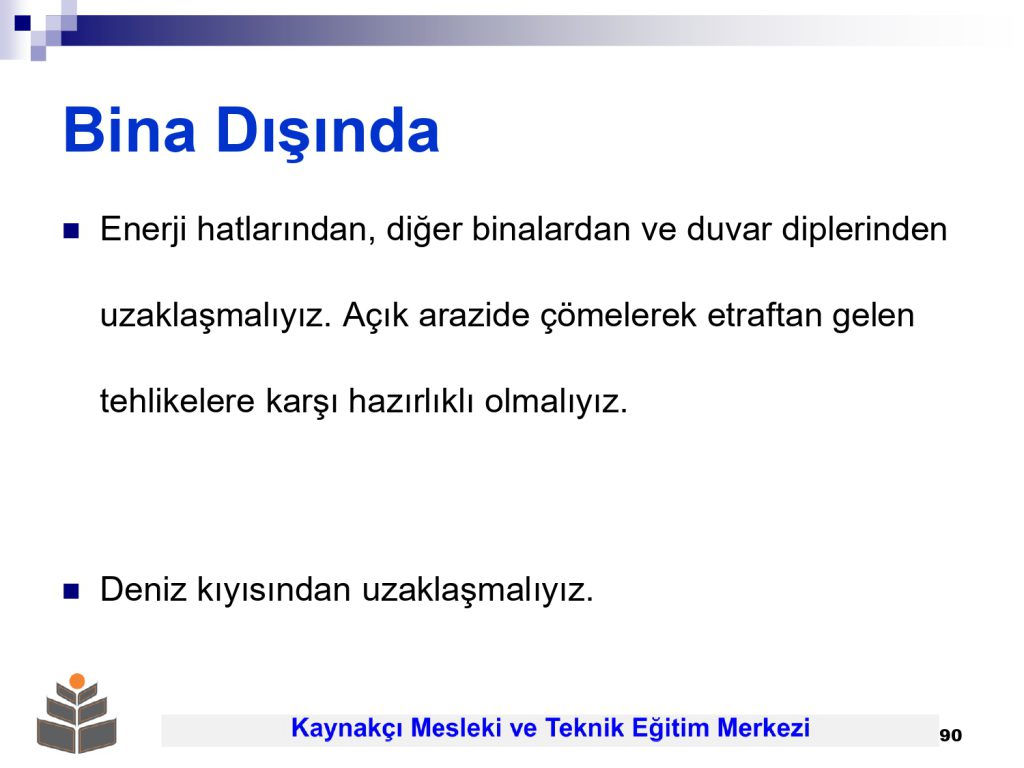 Bina Dışında

Enerji hatlarından, diğer binalardan ve duvar diplerinden uzaklaşmalıyız. Açık arazide çömelerek etraftan gelen tehlikelere karşı hazırlıklı olmalıyız.

Deniz kıyısından uzaklaşmalıyız.

Kaynakçı Mesleki ve Teknik Eğitim Merkezi

90